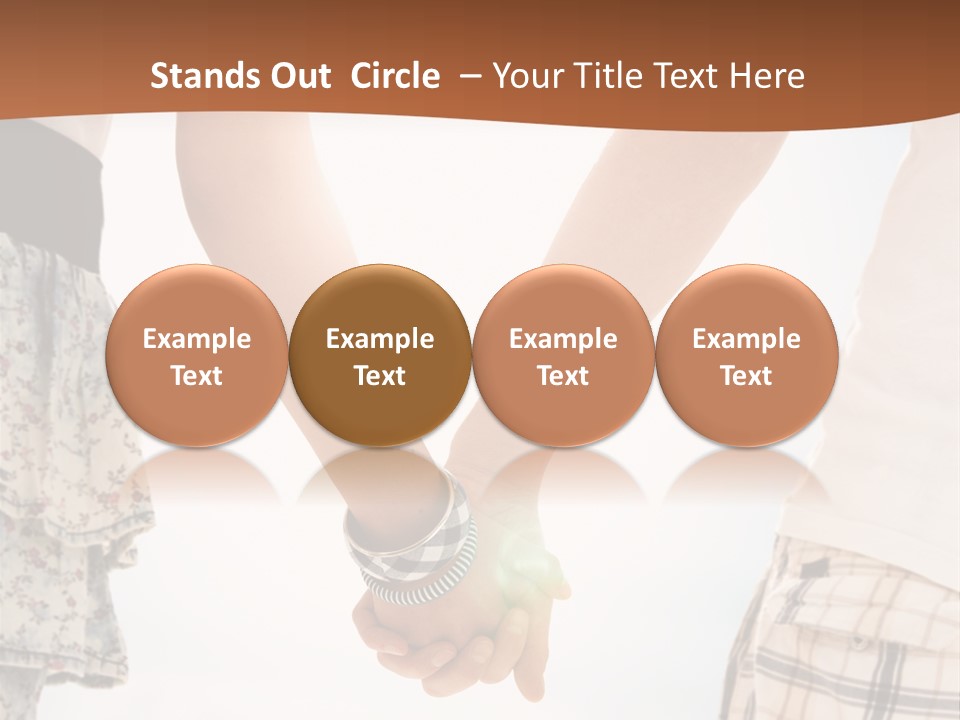 Stands Out Circle – Your Title Text Here

Example Text

Example Text

Example Text

Example Text